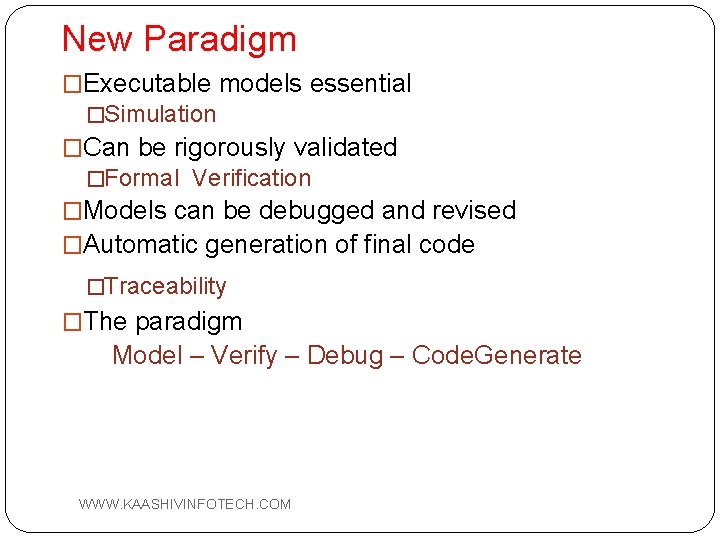 New Paradigm

□Executable models essential

□Simulation

□Can be rigorously validated

□Formal Verification

□Models can be debugged and revised

□Automatic generation of final code

□Traceability

□The paradigm

Model – Verify – Debug – CodeGenerate

WWW.KAASHIVINFOTECH.COM